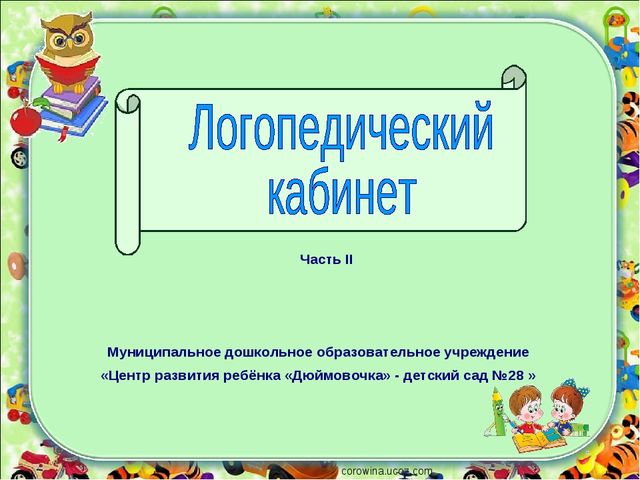 Логопедический кабинет

Часть II

Муниципальное дошкольное образовательное учреждение «Центр развития ребёнка «Дюймовочка» - детский сад №28 »

corowina.ucoz.com